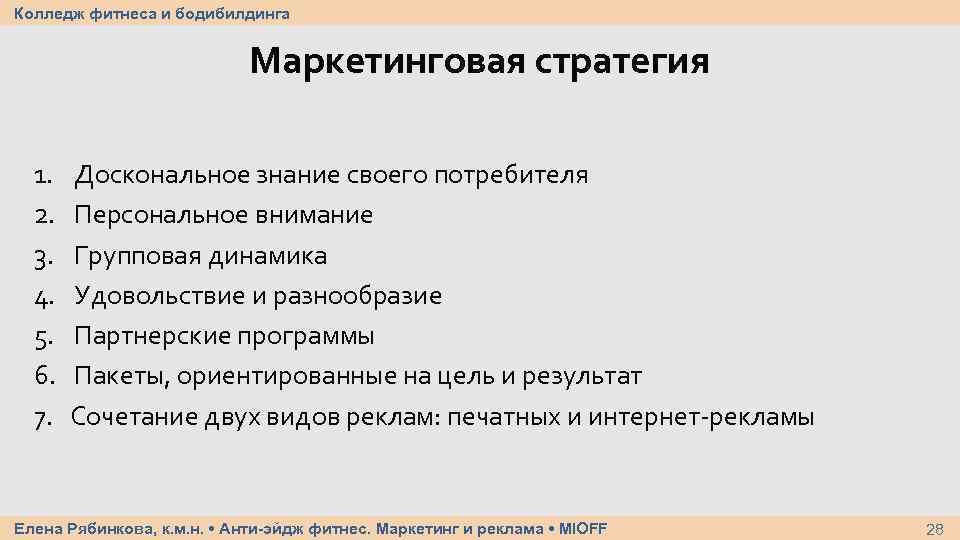 Колледж фитнеса и бодибилдинга

Маркетинговая стратегия

1. Доскональное знание своего потребителя
2. Персональное внимание
3. Групповая динамика
4. Удовольствие и разнообразие
5. Партнерские программы
6. Пакеты, ориентированные на цель и результат
7. Сочетание двух видов реклам: печатных и интернет-рекламы

Елена Рябинкова, к.м.н. • Анти-эйдж фитнес. Маркетинг и реклама • MIOFF

28